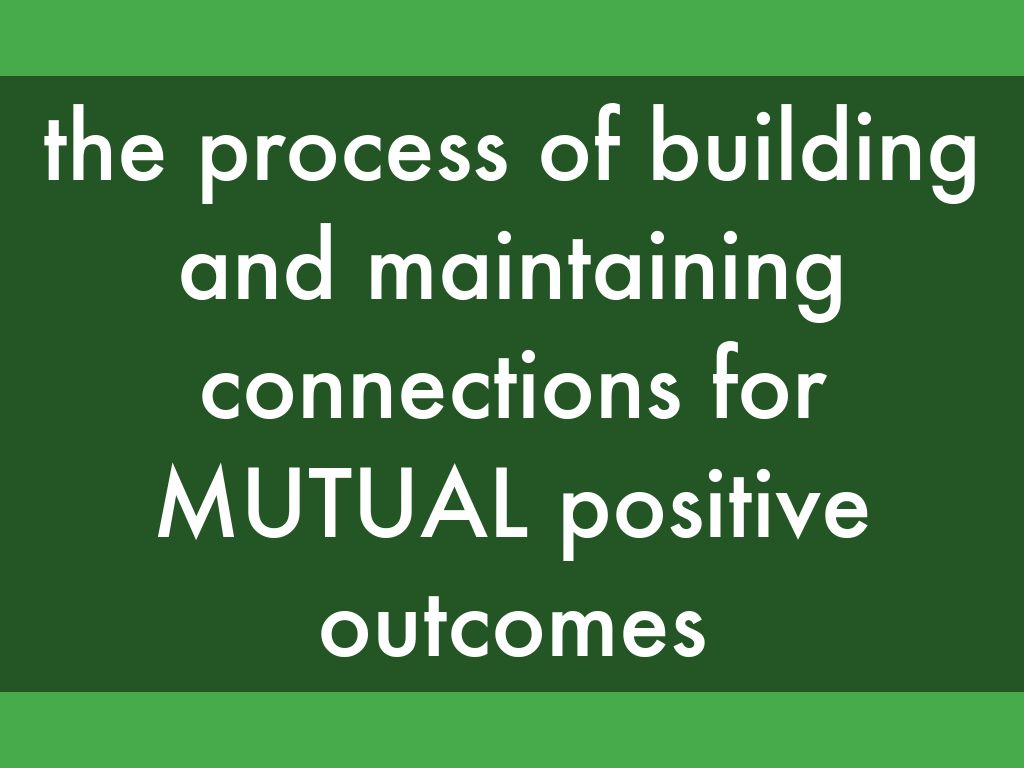 the process of building and maintaining connections for MUTUAL positive outcomes